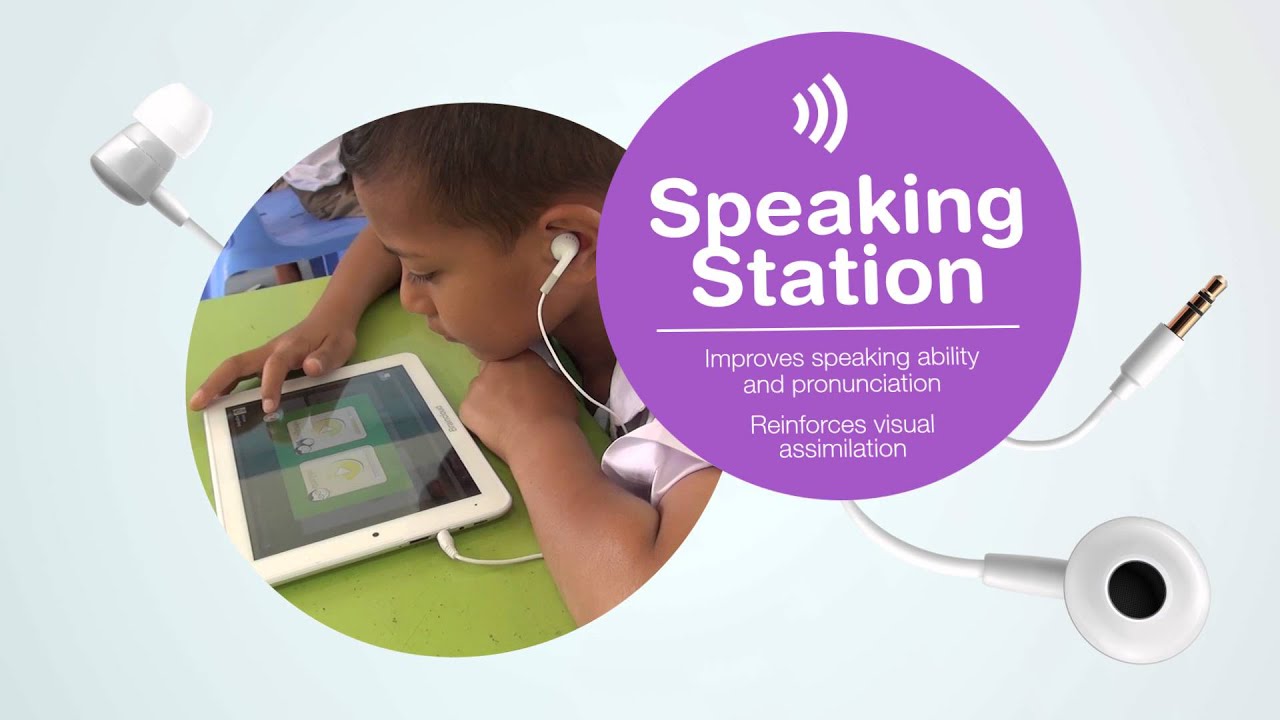 Speaking Station

Improves speaking ability and pronunciation

Reinforces visual assimilation